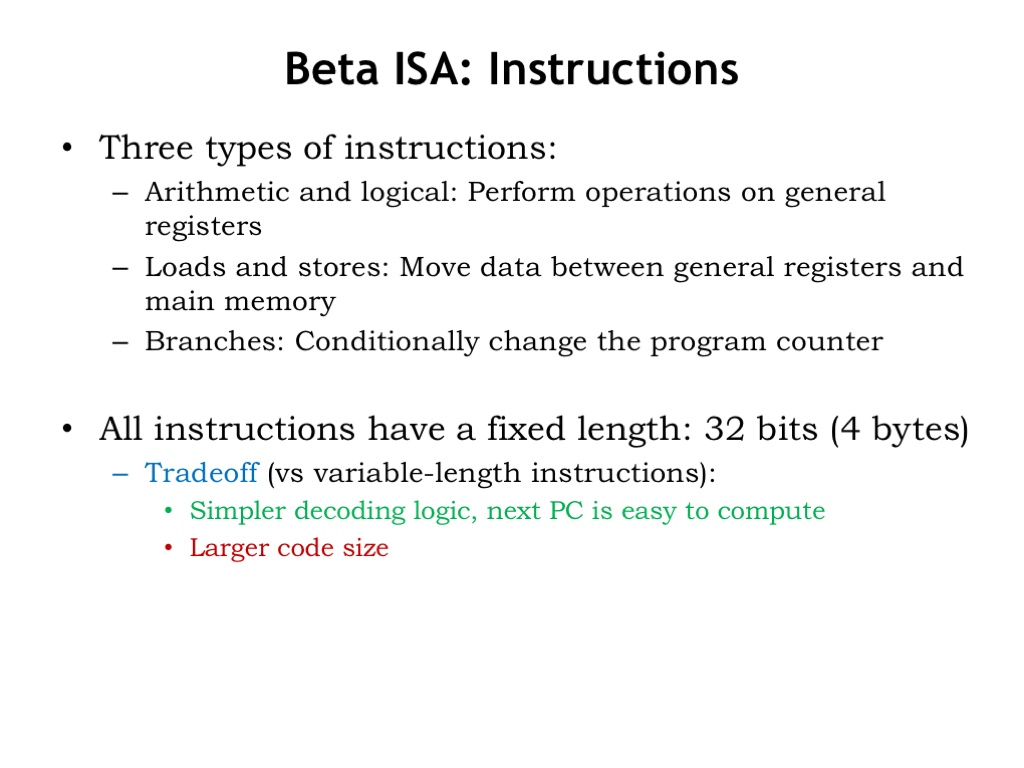 Beta ISA: Instructions

• Three types of instructions:
– Arithmetic and logical: Perform operations on general registers
– Loads and stores: Move data between general registers and main memory
– Branches: Conditionally change the program counter

• All instructions have a fixed length: 32 bits (4 bytes)
– Tradeoff (vs variable-length instructions):
• Simpler decoding logic, next PC is easy to compute
• Larger code size